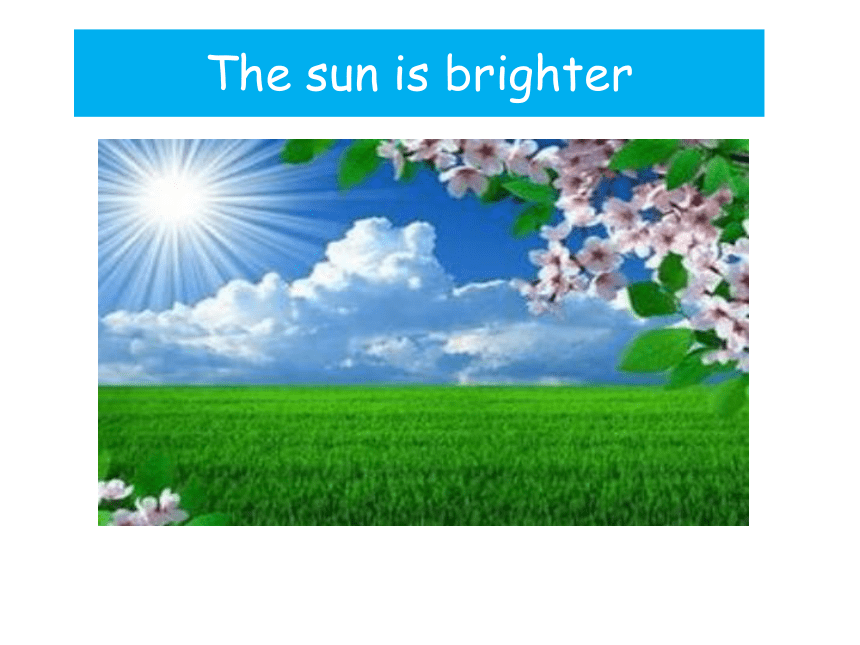 The sun is brighter